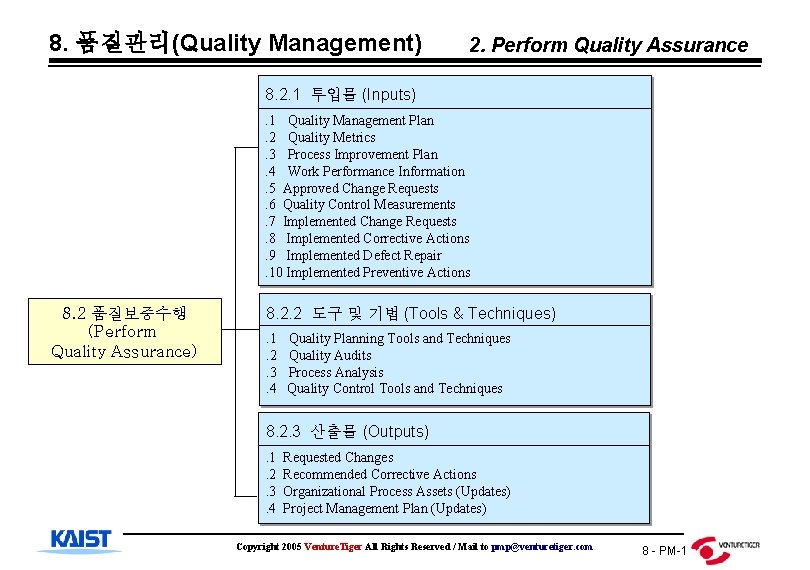 8. 품질관리(Quality Management)

2. Perform Quality Assurance

8.2 품질보증수행
(Perform
Quality Assurance)

8.2.1 투입물 (Inputs)

.1 Quality Management Plan
.2 Quality Metrics
.3 Process Improvement Plan
.4 Work Performance Information
.5 Approved Change Requests
.6 Quality Control Measurements
.7 Implemented Change Requests
.8 Implemented Corrective Actions
.9 Implemented Defect Repair
.10 Implemented Preventive Actions

8.2.2 도구 및 기법 (Tools & Techniques)

.1 Quality Planning Tools and Techniques
.2 Quality Audits
.3 Process Analysis
.4 Quality Control Tools and Techniques

8.2.3 산출물 (Outputs)

.1 Requested Changes
.2 Recommended Corrective Actions
.3 Organizational Process Assets (Updates)
.4 Project Management Plan (Updates)

KAIST

Copyright 2005 VentureTiger All Rights Reserved / Mail to pmp@venturetiger.com

8 - PM-1

VENTURETIGER